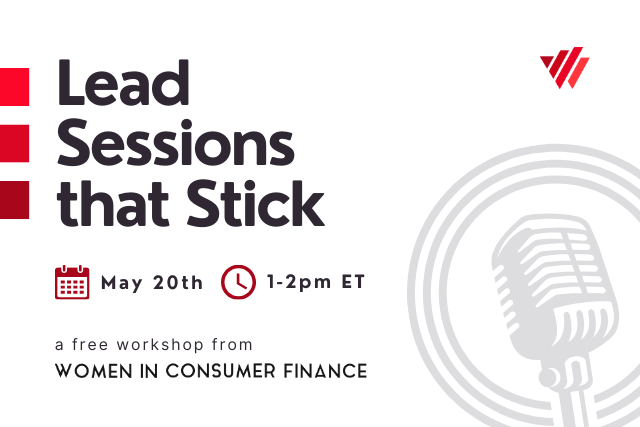 Lead Sessions that Stick

May 20th 1-2pm ET

a free workshop from
WOMEN IN CONSUMER FINANCE